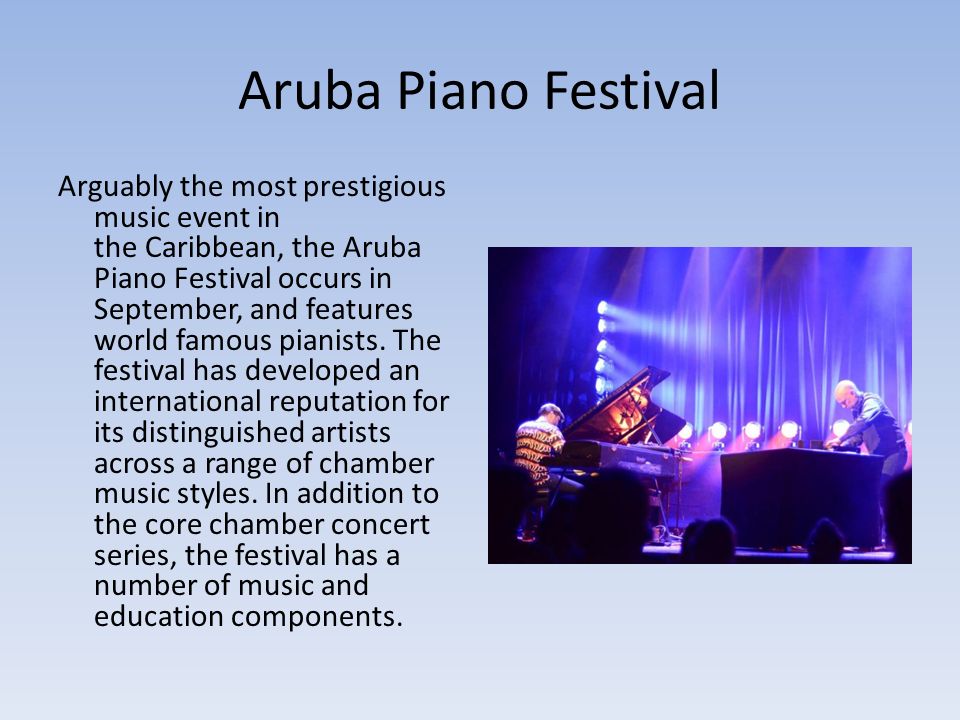 Aruba Piano Festival

Arguably the most prestigious music event in the Caribbean, the Aruba Piano Festival occurs in September, and features world famous pianists. The festival has developed an international reputation for its distinguished artists across a range of chamber music styles. In addition to the core chamber concert series, the festival has a number of music and education components.